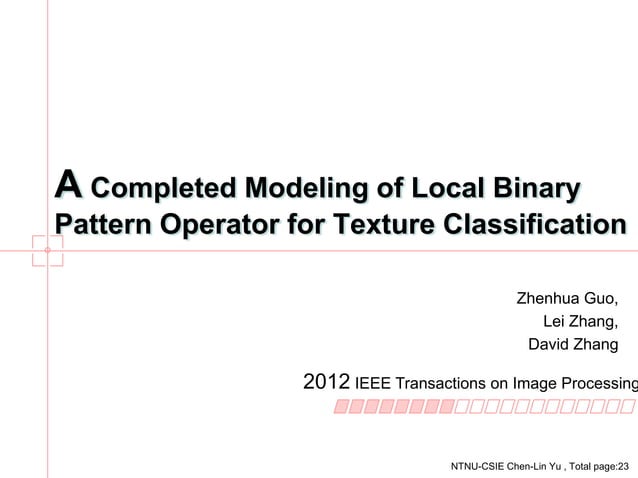 A Completed Modeling of Local Binary Pattern Operator for Texture Classification

Zhenhua Guo,
Lei Zhang,
David Zhang

2012 IEEE Transactions on Image Processing

NTNU-CSIE Chen-Lin Yu , Total page:23